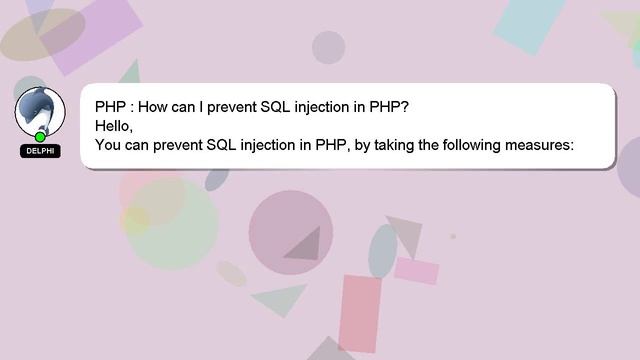 DELPHI

PHP : How can I prevent SQL injection in PHP?
Hello,
You can prevent SQL injection in PHP, by taking the following measures: